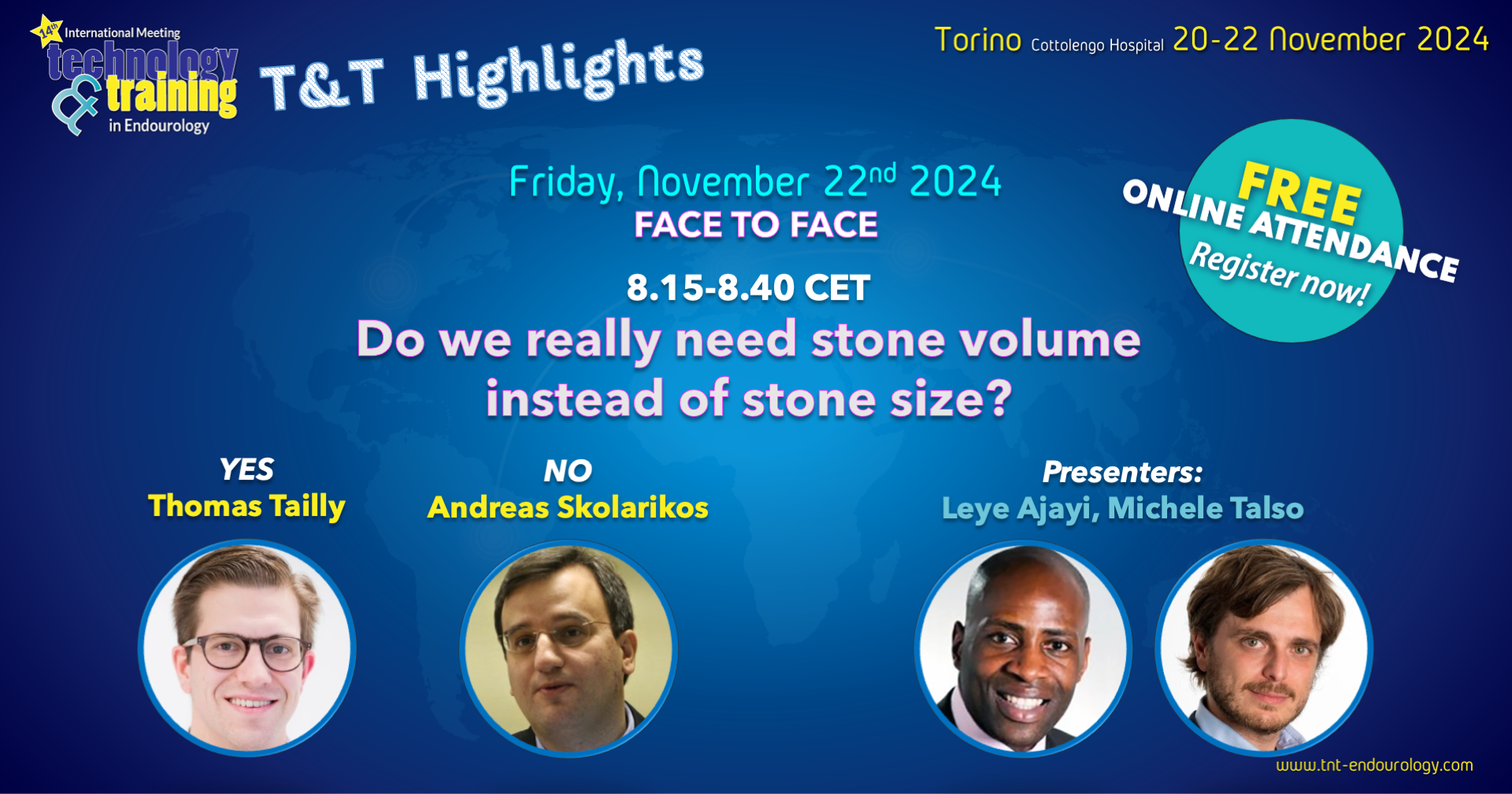 14th International Meeting
technology & training in Endourology

T&T Highlights

Torino Cottolengo Hospital 20-22 November 2024

Friday, November 22nd 2024
FACE TO FACE

FREE
ONLINE ATTENDANCE
Register now!

8.15-8.40 CET
Do we really need stone volume instead of stone size?

YES
Thomas Tailly

NO
Andreas Skolarikos

Presenters:
Leye Ajayi, Michele Talso

www.tnt-endourology.com